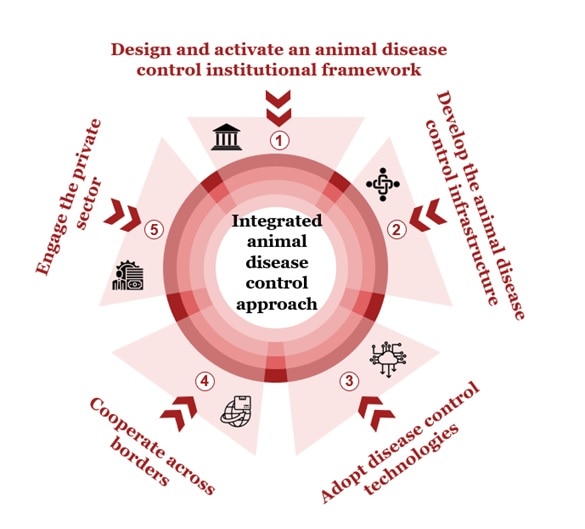 Design and activate an animal disease control institutional framework

1

Develop the animal disease control infrastructure

2

Adopt disease control technologies

3

Cooperate across borders

4

Engage the private sector

5

Integrated animal disease control approach